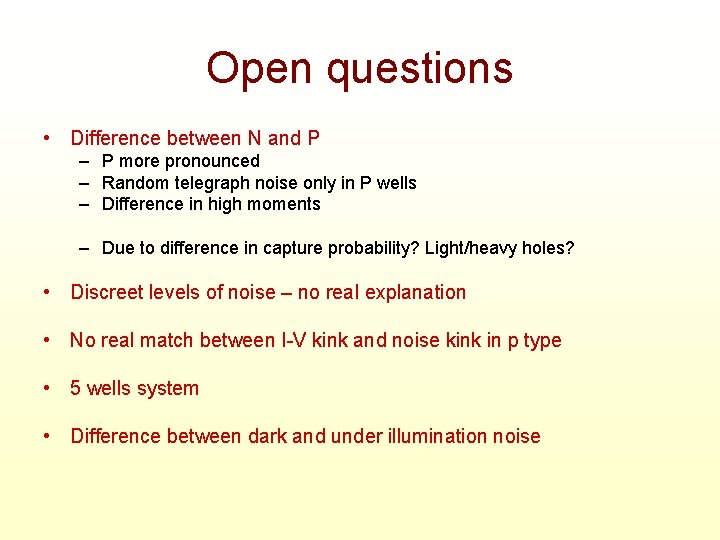 Open questions

• Difference between N and P
– P more pronounced
– Random telegraph noise only in P wells
– Difference in high moments

– Due to difference in capture probability? Light/heavy holes?

• Discreet levels of noise – no real explanation

• No real match between I-V kink and noise kink in p type

• 5 wells system

• Difference between dark and under illumination noise